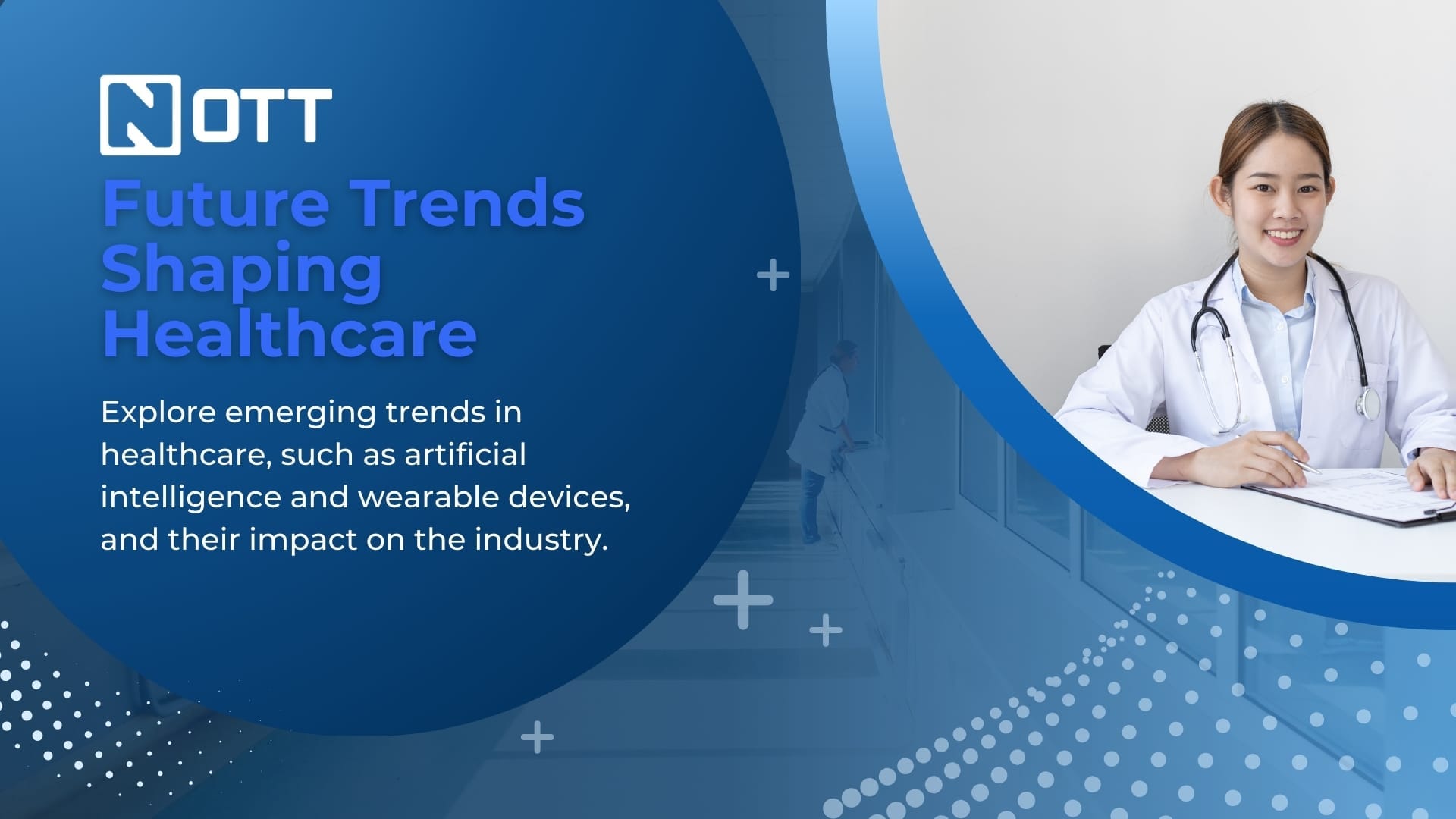 NOTT

Future Trends Shaping Healthcare

Explore emerging trends in healthcare, such as artificial intelligence and wearable devices, and their impact on the industry.